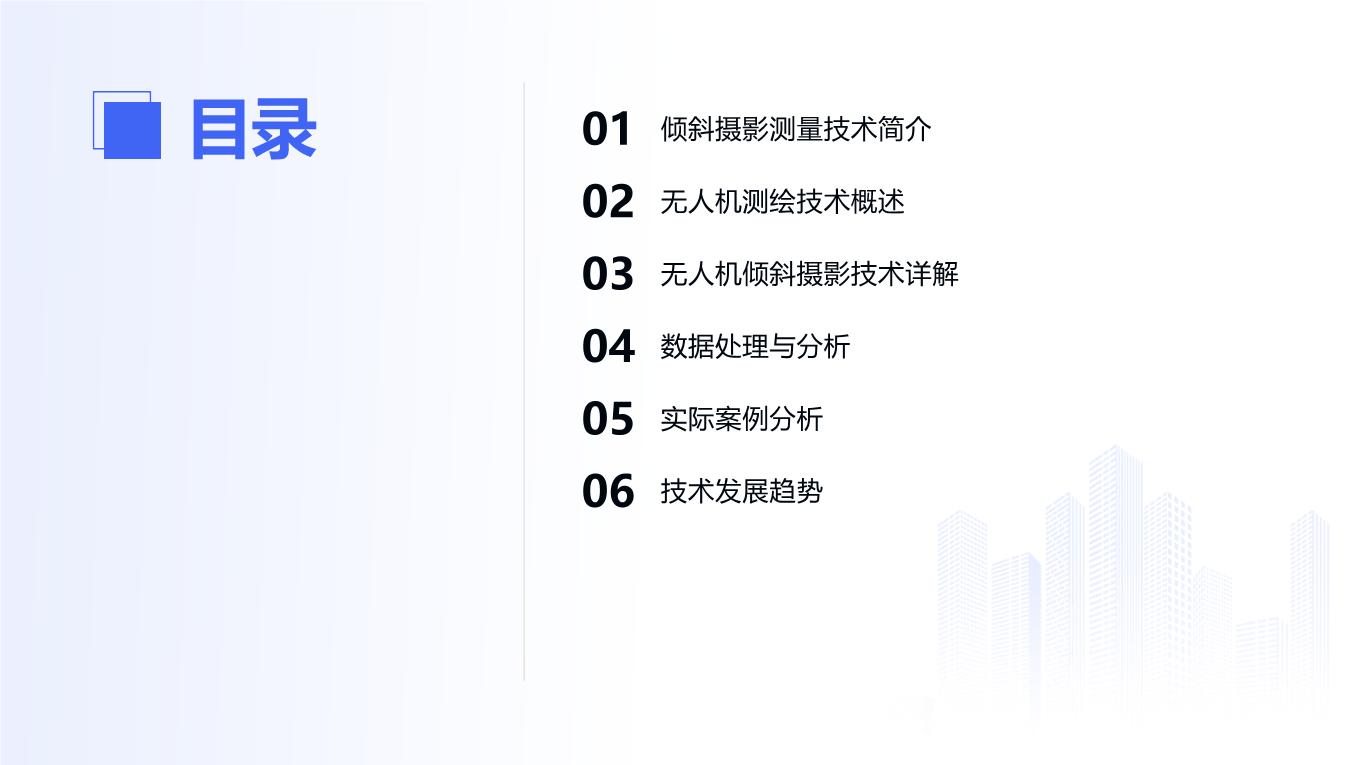 目录

01 倾斜摄影测量技术简介

02 无人机测绘技术概述

03 无人机倾斜摄影技术详解

04 数据处理与分析

05 实际案例分析

06 技术发展趋势